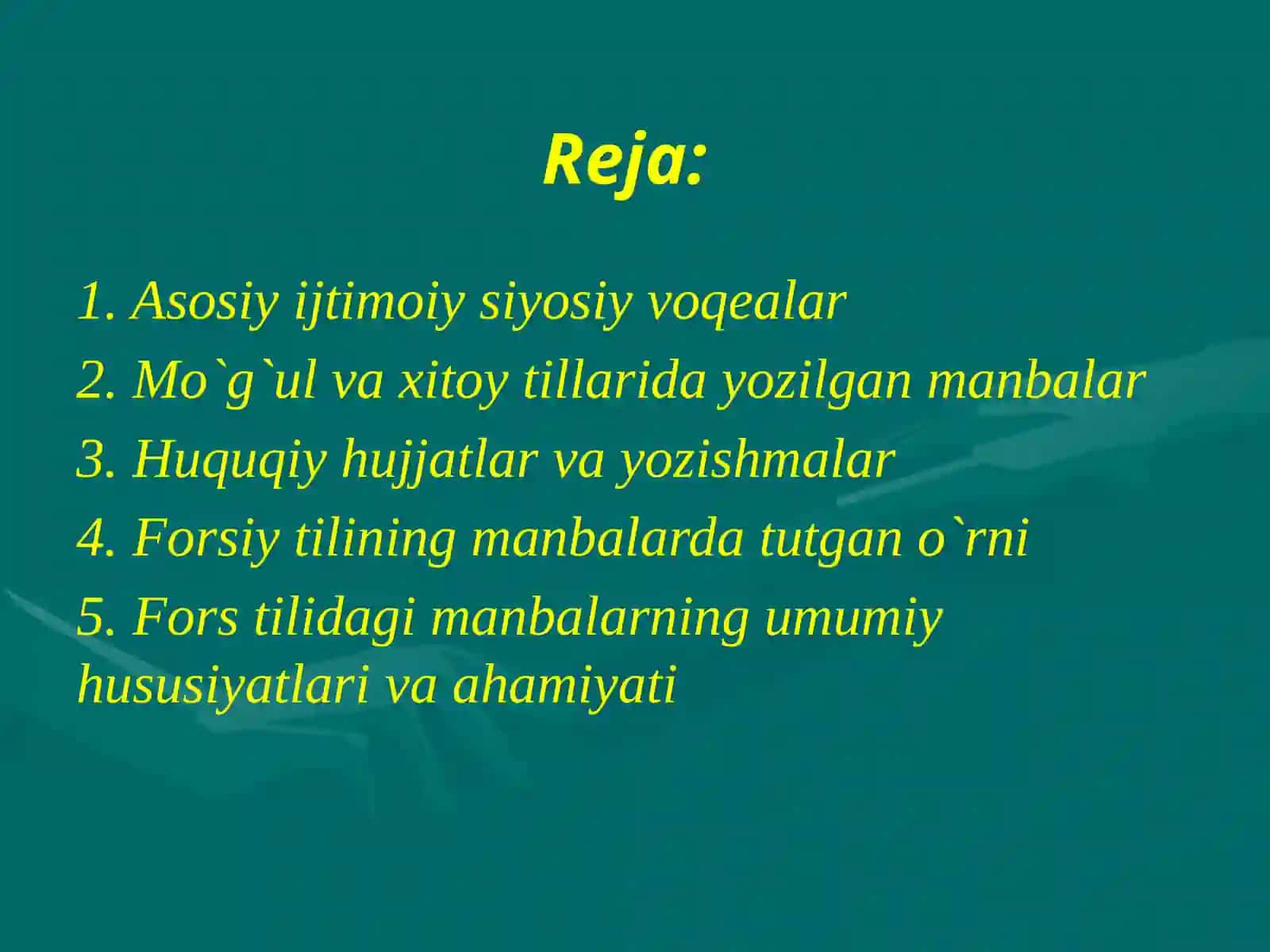 Reja:

1. Asosiy ijtimoiy siyosiy voqealar

2. Mo`g`ul va xitoy tillarida yozilgan manbalar

3. Huquqiy hujjatlar va yozishmalar

4. Forsiy tilining manbalarda tutgan o`rni

5. Fors tilidagi manbalarning umumiy hususiyatlari va ahamiyati